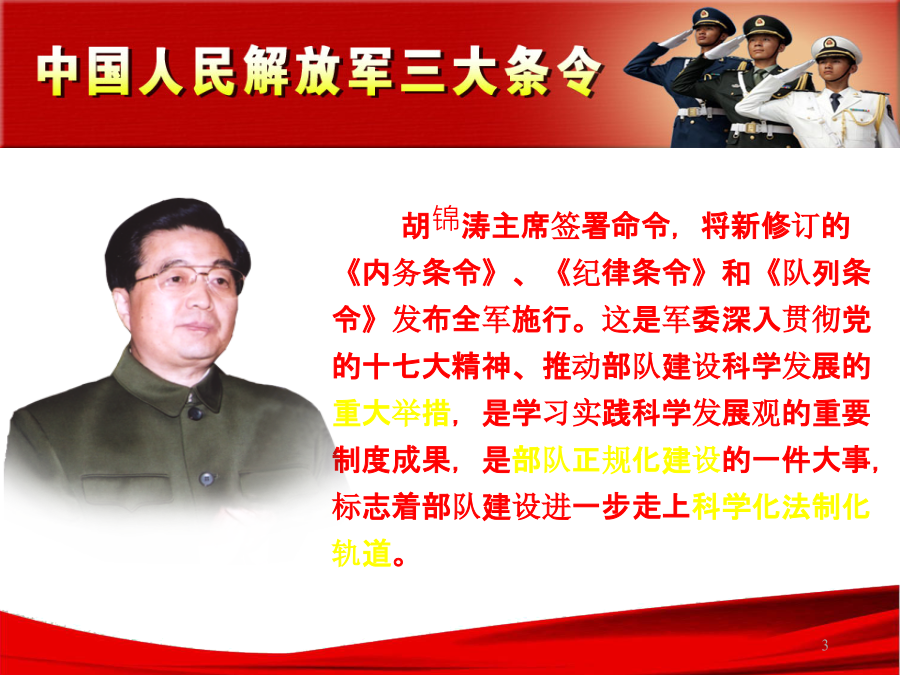 中国人民解放军三大条令

胡锦涛主席签署命令，将新修订的《内务条令》、《纪律条令》和《队列条令》发布全军施行。这是军委深入贯彻党的十七大精神、推动部队建设科学发展的重大举措，是学习实践科学发展观的重要制度成果，是部队正规化建设的一件大事，标志着部队建设进一步走上科学化法制化轨道。

3